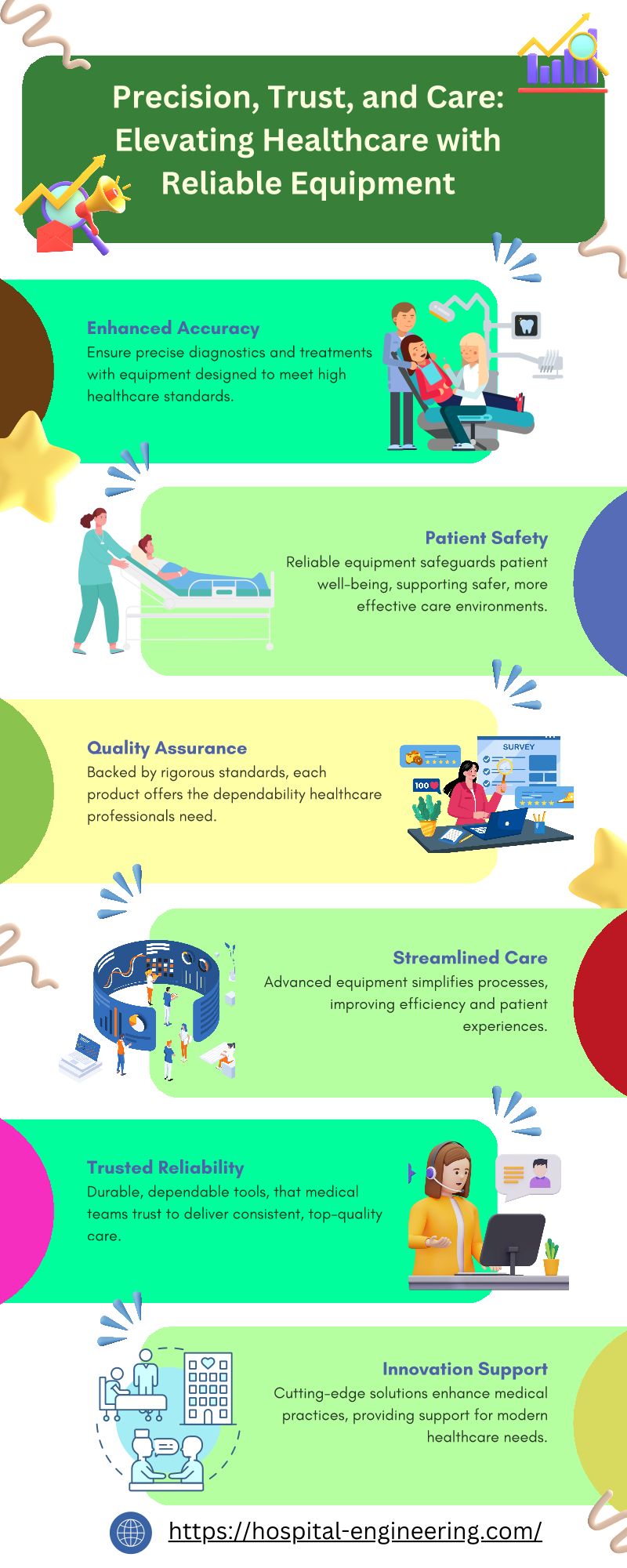 Precision, Trust, and Care: Elevating Healthcare with Reliable Equipment

Enhanced Accuracy
Ensure precise diagnostics and treatments with equipment designed to meet high healthcare standards.

Patient Safety
Reliable equipment safeguards patient well-being, supporting safer, more effective care environments.

Quality Assurance
Backed by rigorous standards, each product offers the dependability healthcare professionals need.

SURVEY

100

Streamlined Care
Advanced equipment simplifies processes, improving efficiency and patient experiences.

Trusted Reliability
Durable, dependable tools, that medical teams trust to deliver consistent, top-quality care.

Innovation Support
Cutting-edge solutions enhance medical practices, providing support for modern healthcare needs.

https://hospital-engineering.com/